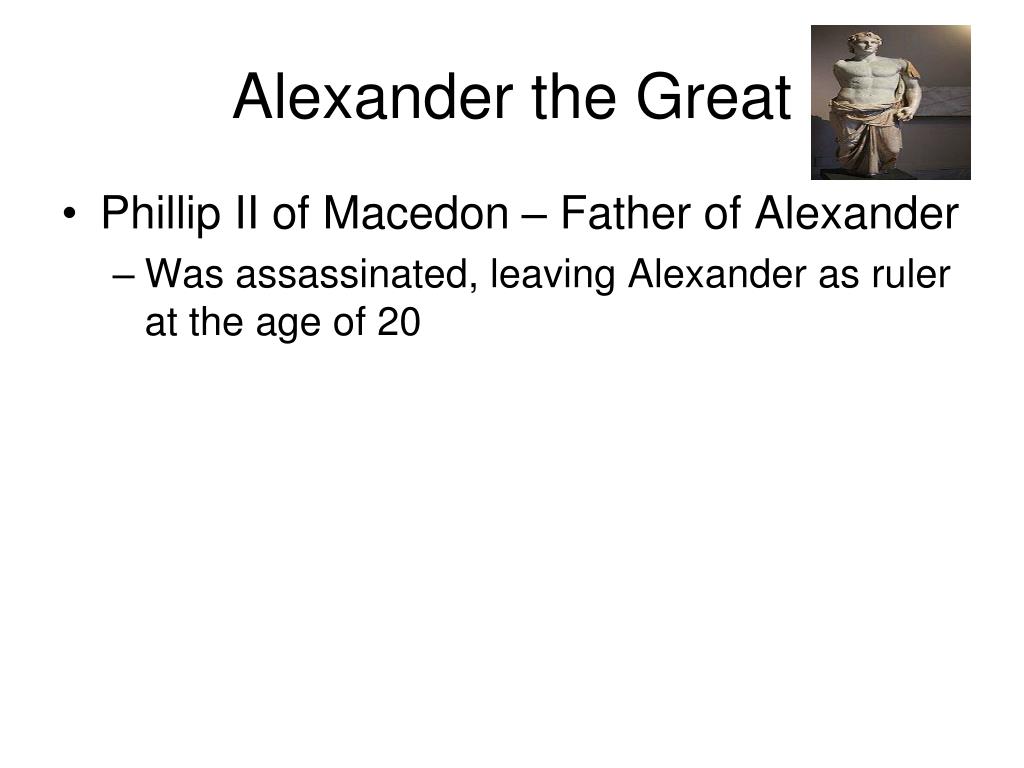 Alexander the Great

• Phillip II of Macedon – Father of Alexander
– Was assassinated, leaving Alexander as ruler at the age of 20